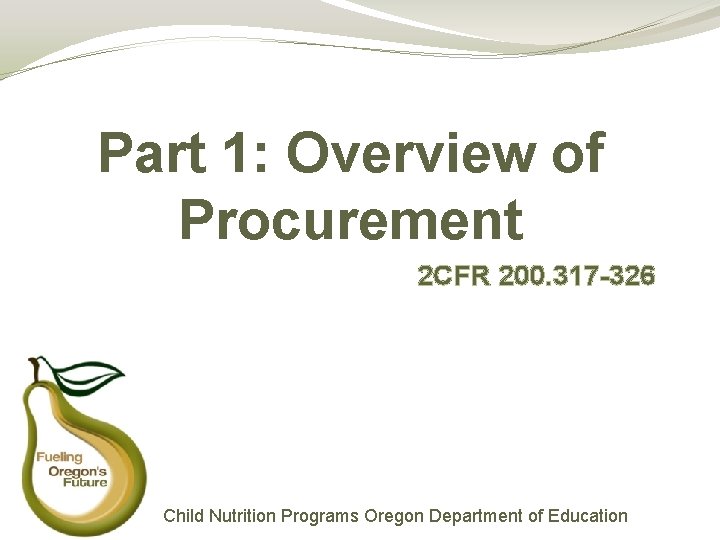 Part 1: Overview of Procurement

2CFR 200.317-326

Fueling Oregon's Future

Child Nutrition Programs Oregon Department of Education